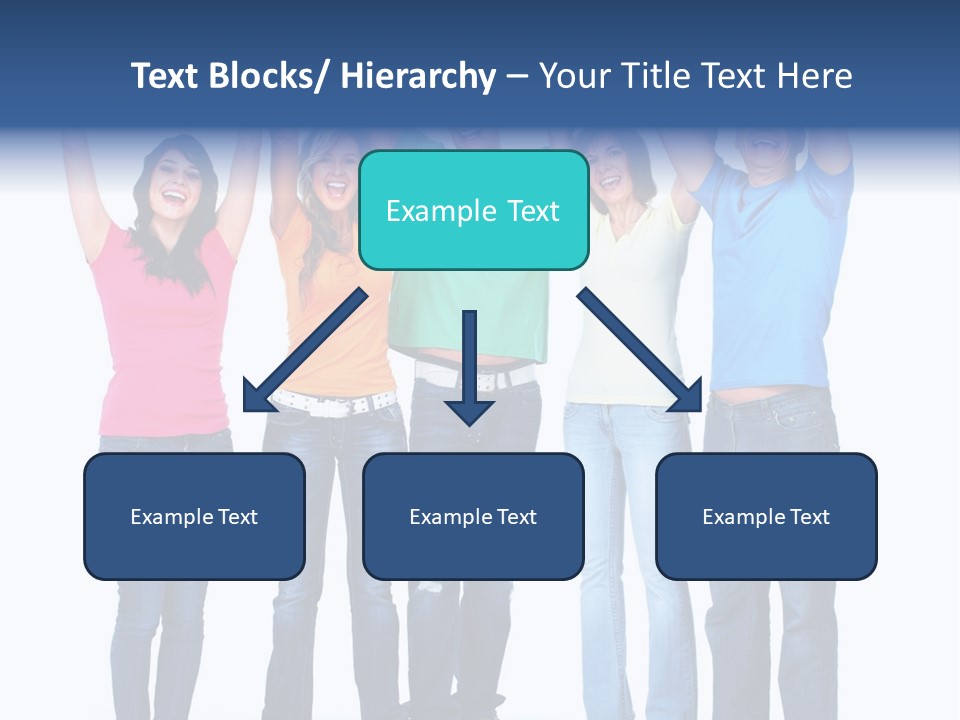 Text Blocks/ Hierarchy – Your Title Text Here

Example Text

Example Text

Example Text

Example Text